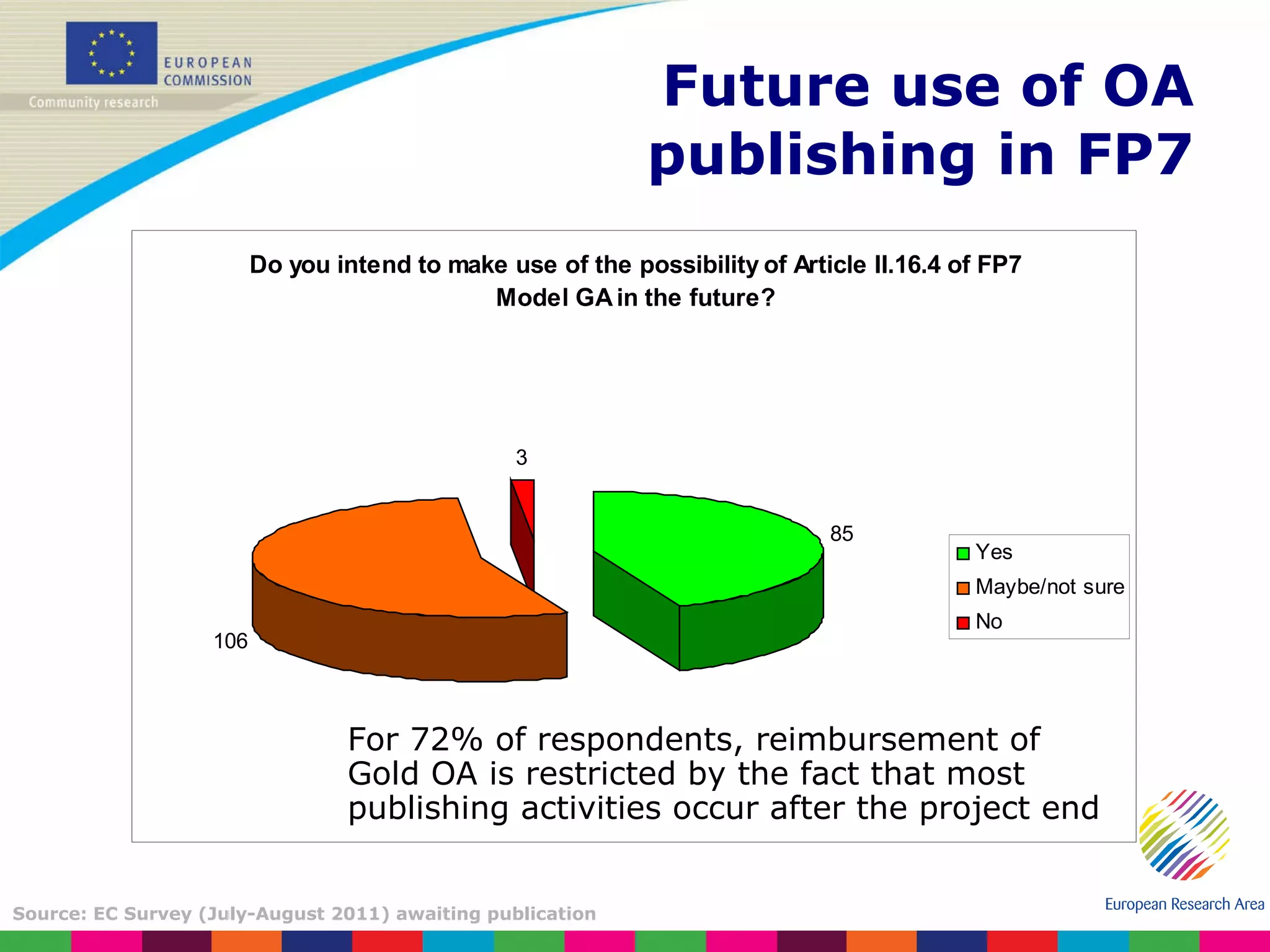 EUROPEAN COMMISSION
Community research

Future use of OA publishing in FP7

Do you intend to make use of the possibility of Article II.16.4 of FP7 Model GA in the future?

3
85
106

Yes
Maybe/not sure
No

For 72% of respondents, reimbursement of Gold OA is restricted by the fact that most publishing activities occur after the project end

European Research Area

Source: EC Survey (July-August 2011) awaiting publication